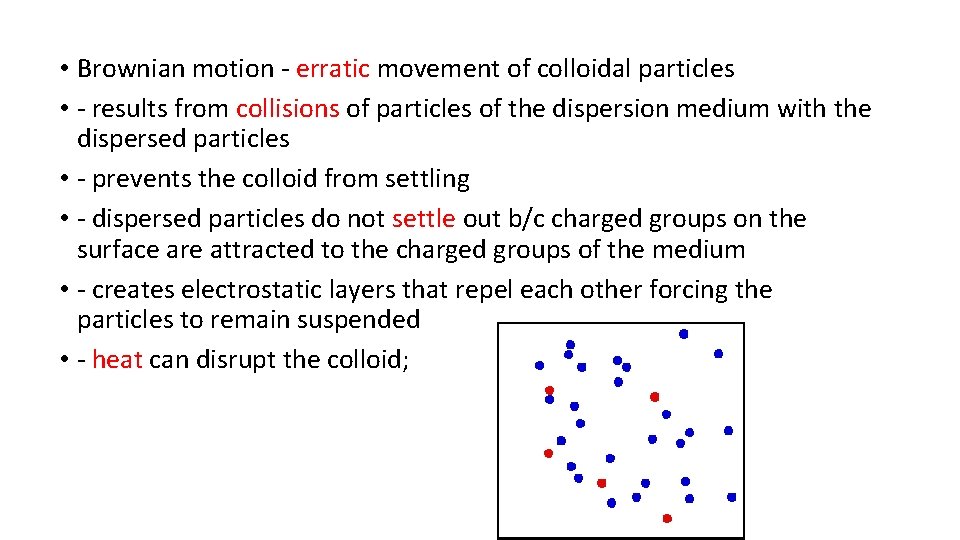 • Brownian motion - erratic movement of colloidal particles
• - results from collisions of particles of the dispersion medium with the dispersed particles
• - prevents the colloid from settling
• - dispersed particles do not settle out b/c charged groups on the surface are attracted to the charged groups of the medium
• - creates electrostatic layers that repel each other forcing the particles to remain suspended
• - heat can disrupt the colloid;